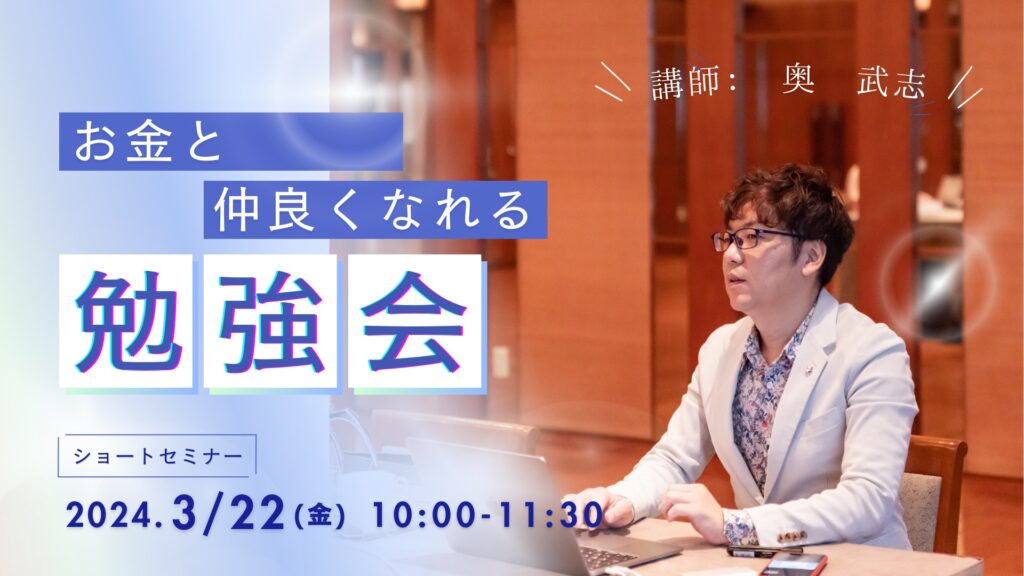 講師： 奥 武志

お金と
仲良くなれる
勉強会

ショートセミナー

2024.3/22(金) 10:00-11:30